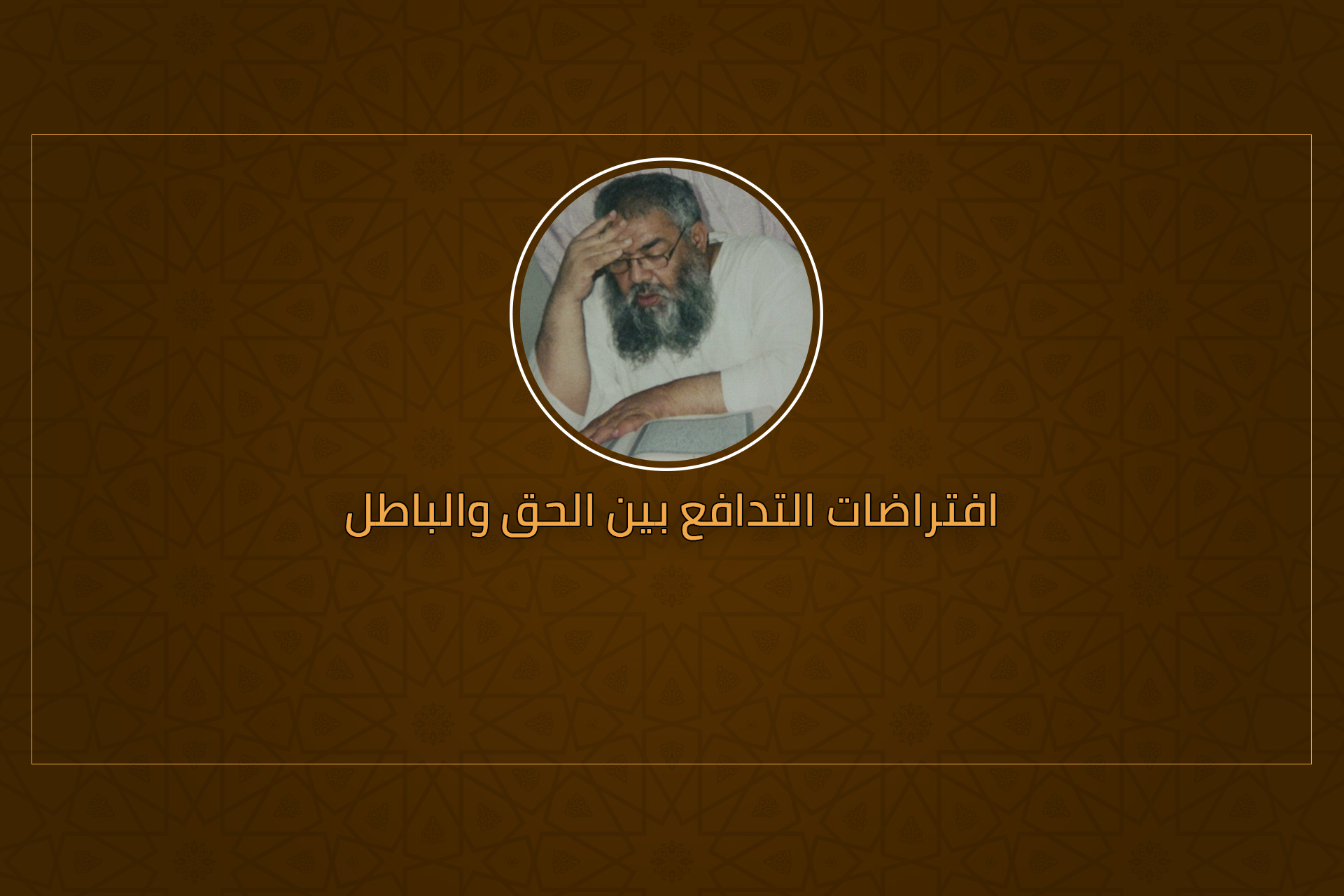 افتراضات التدافع بين الحق والباطل